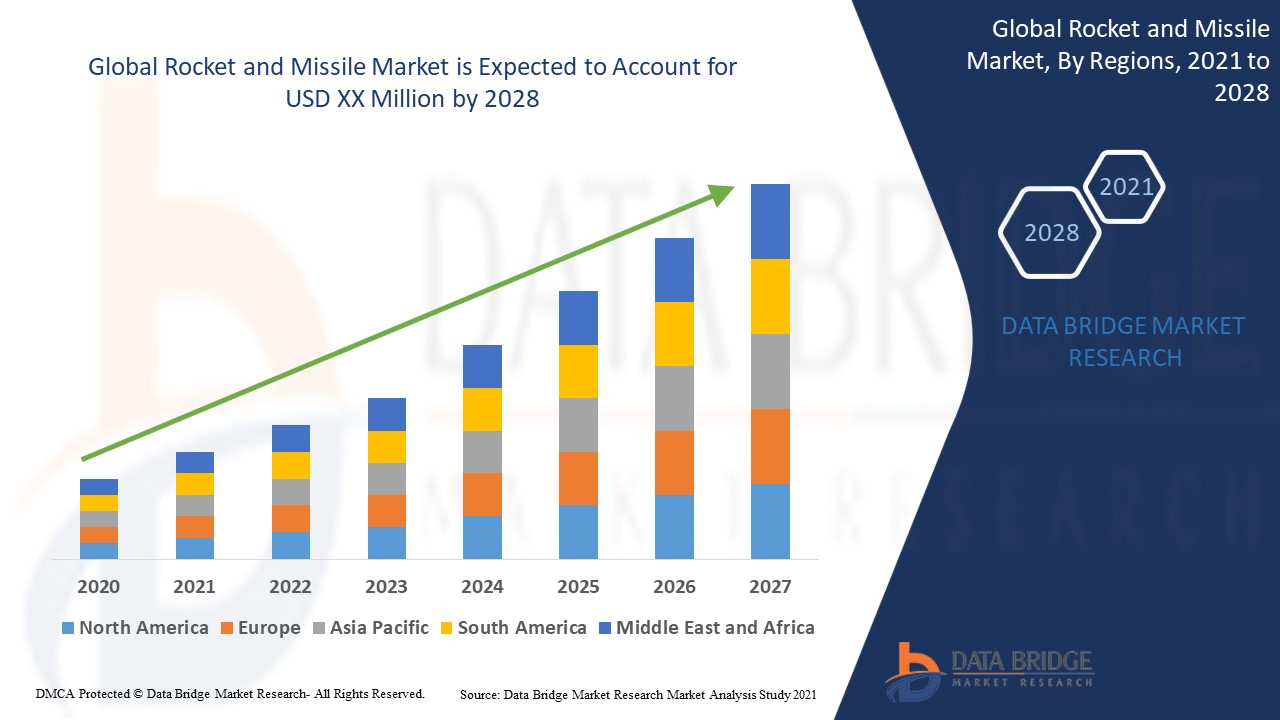 Global Rocket and Missile Market is Expected to Account for USD XX Million by 2028

2020 2021 2022 2023 2024 2025 2026 2027

North America Europe Asia Pacific South America Middle East and Africa

Global Rocket and Missile Market, By Regions, 2021 to 2028

2021

2028

DATA BRIDGE MARKET RESEARCH

DATA BRIDGE
MARKET RESEARCH

DMCA Protected © Data Bridge Market Research- All Rights Reserved.

Source: Data Bridge Market Research Market Analysis Study 2021